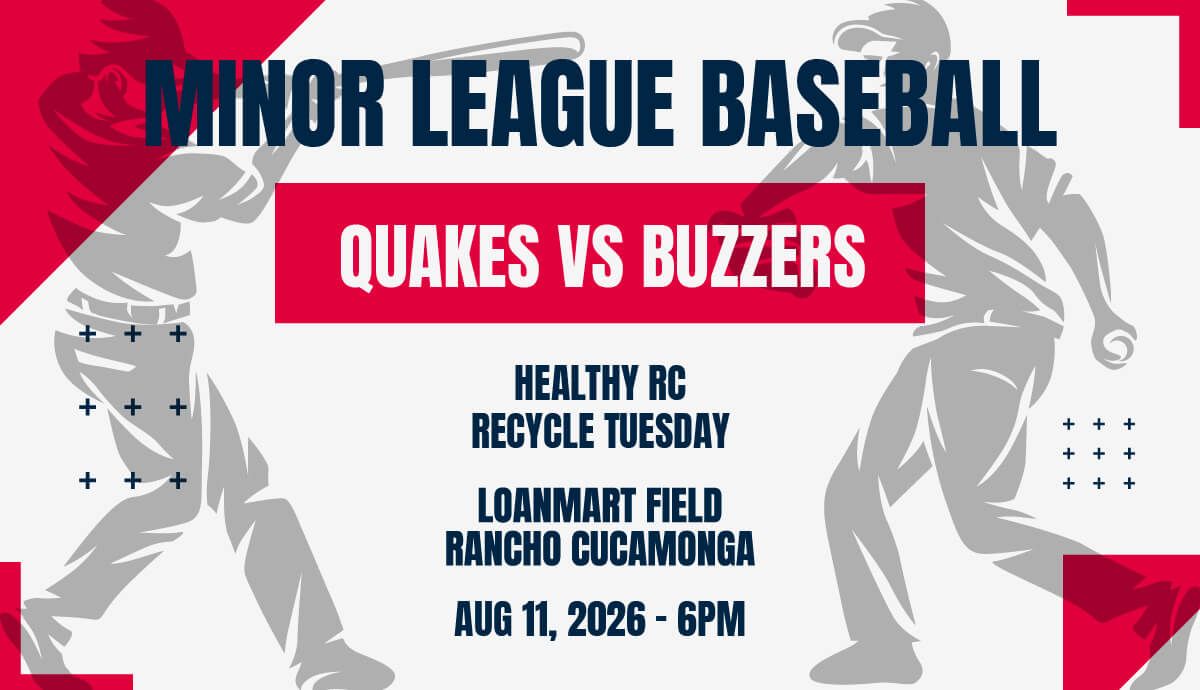 MINOR LEAGUE BASEBALL

QUAKES VS BUZZERS

HEALTHY RC
RECYCLE TUESDAY

LOANMART FIELD
RANCHO CUCAMONGA

AUG 11, 2026 - 6PM